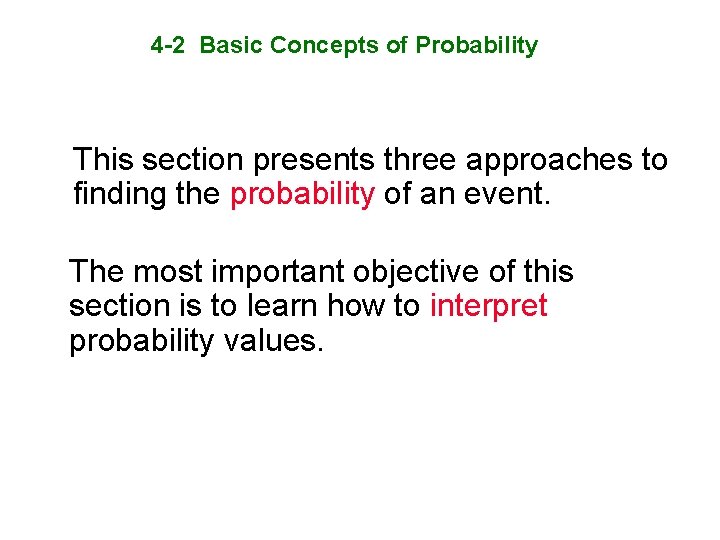 4-2 Basic Concepts of Probability

This section presents three approaches to finding the probability of an event.

The most important objective of this section is to learn how to interpret probability values.